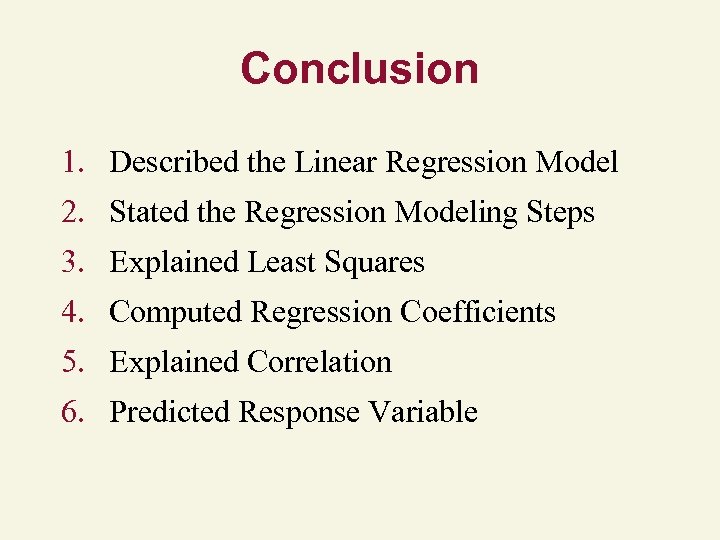 Conclusion

1. Described the Linear Regression Model
2. Stated the Regression Modeling Steps
3. Explained Least Squares
4. Computed Regression Coefficients
5. Explained Correlation
6. Predicted Response Variable